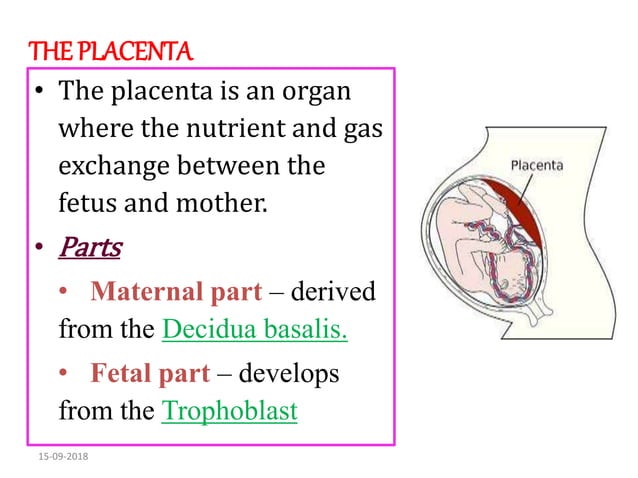 THE PLACENTA

• The placenta is an organ where the nutrient and gas exchange between the fetus and mother.

• Parts

• Maternal part – derived from the Decidua basalis.

• Fetal part – develops from the Trophoblast

Placenta

15-09-2018